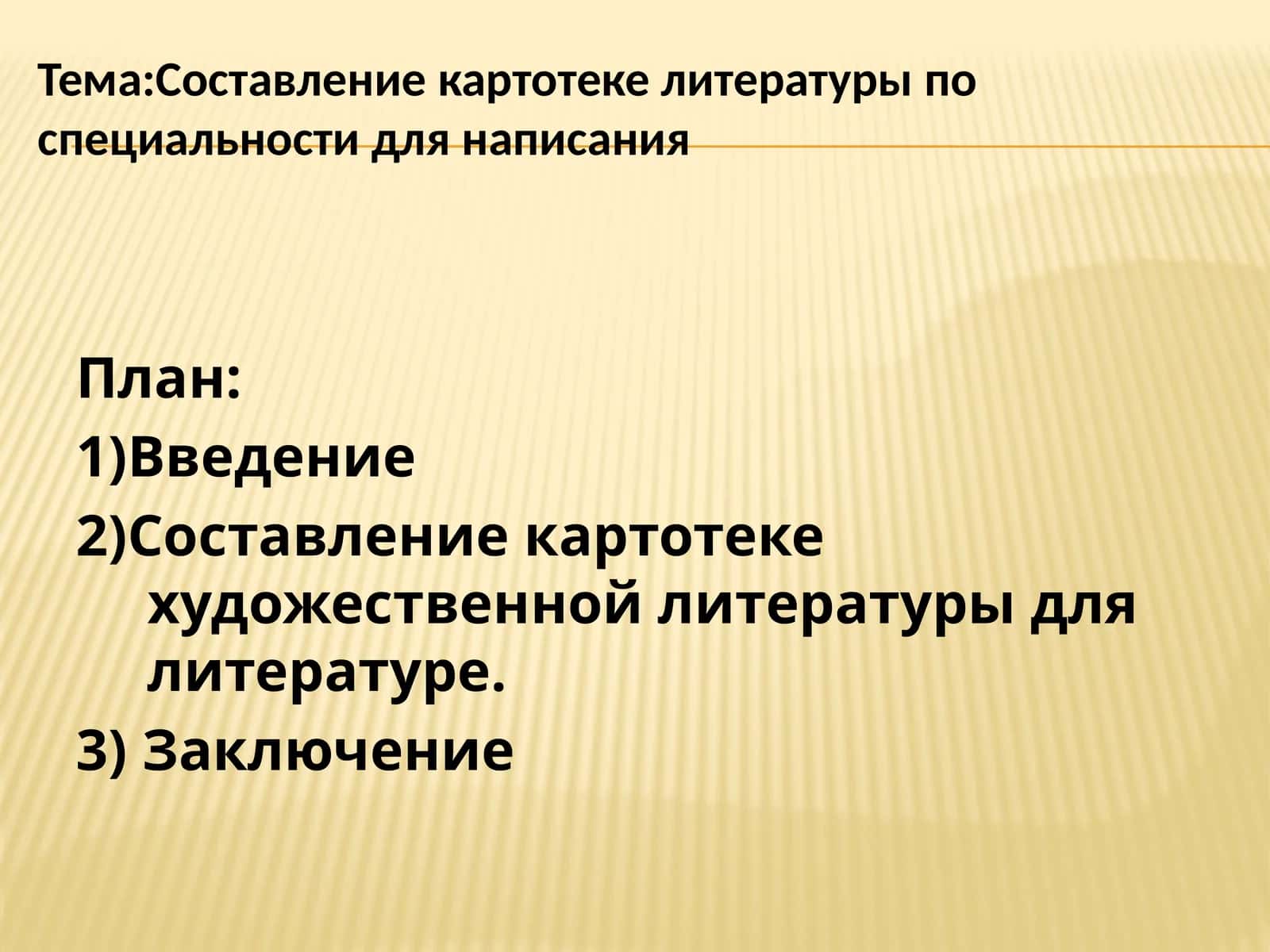 Тема:Составление картотеке литературы по специальности для написания

План:

1)Введение

2)Составление картотеке художественной литературы для литературе.

3) Заключение